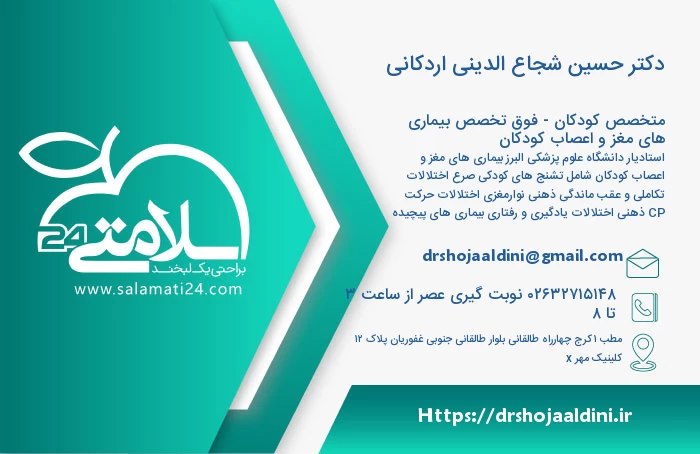 دکتر حسین شجاع الدینی اردکانی

متخصص کودکان - فوق تخصص بیماری های مغز و اعصاب کودکان

استادیار دانشگاه علوم پزشکی البرز بیماری های مغز و اعصاب کودکان شامل تشنج های کودکی صرع اختلالات تکاملی و عقب ماندگی ذهنی نوارمغزی اختلالات حرکت CP ذهنی اختلالات یادگیری و رفتاری بیماری های پیچیده

drshojaaldini@gmail.com

۰۲۶۳۲۷۱۵۱۴۸ نوبت گیری عصر از ساعت ۳ تا ۸

مطب ۱کرج چهارراه طالقانی بلوار طالقانی جنوبی غفوریان پلاک ۱۲ کلینیک مهر x

Https://drshojaaldini.ir

سلامتی 24
براحتی یک لبخند
www.salamati24.com